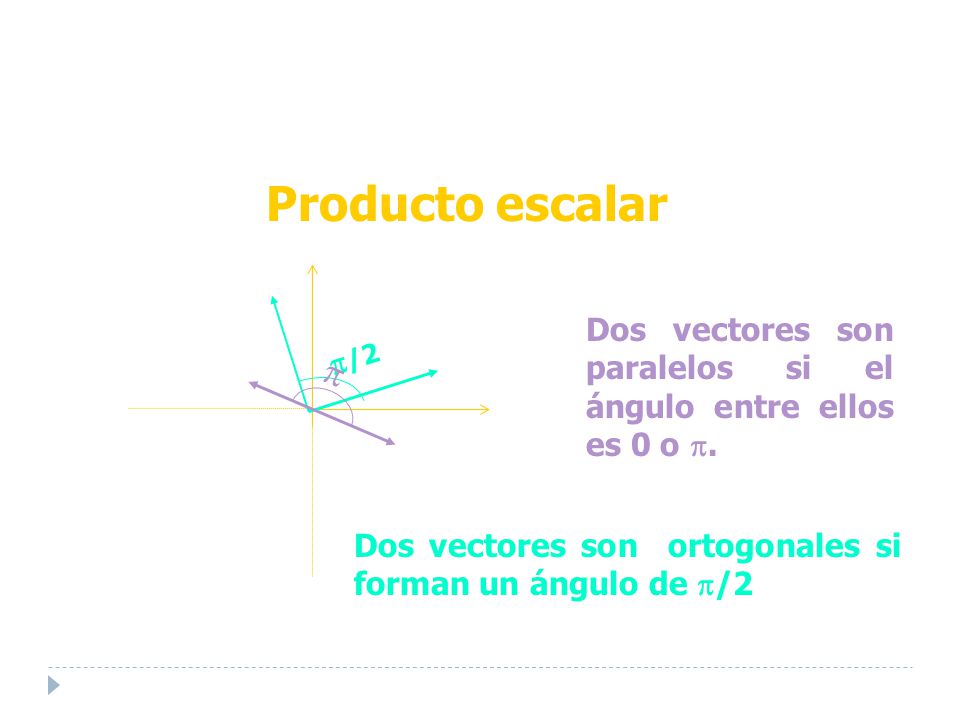 Producto escalar

$\pi/2$

Dos vectores son paralelos si el ángulo entre ellos es 0 o $\pi$.

Dos vectores son ortogonales si forman un ángulo de $\pi/2$